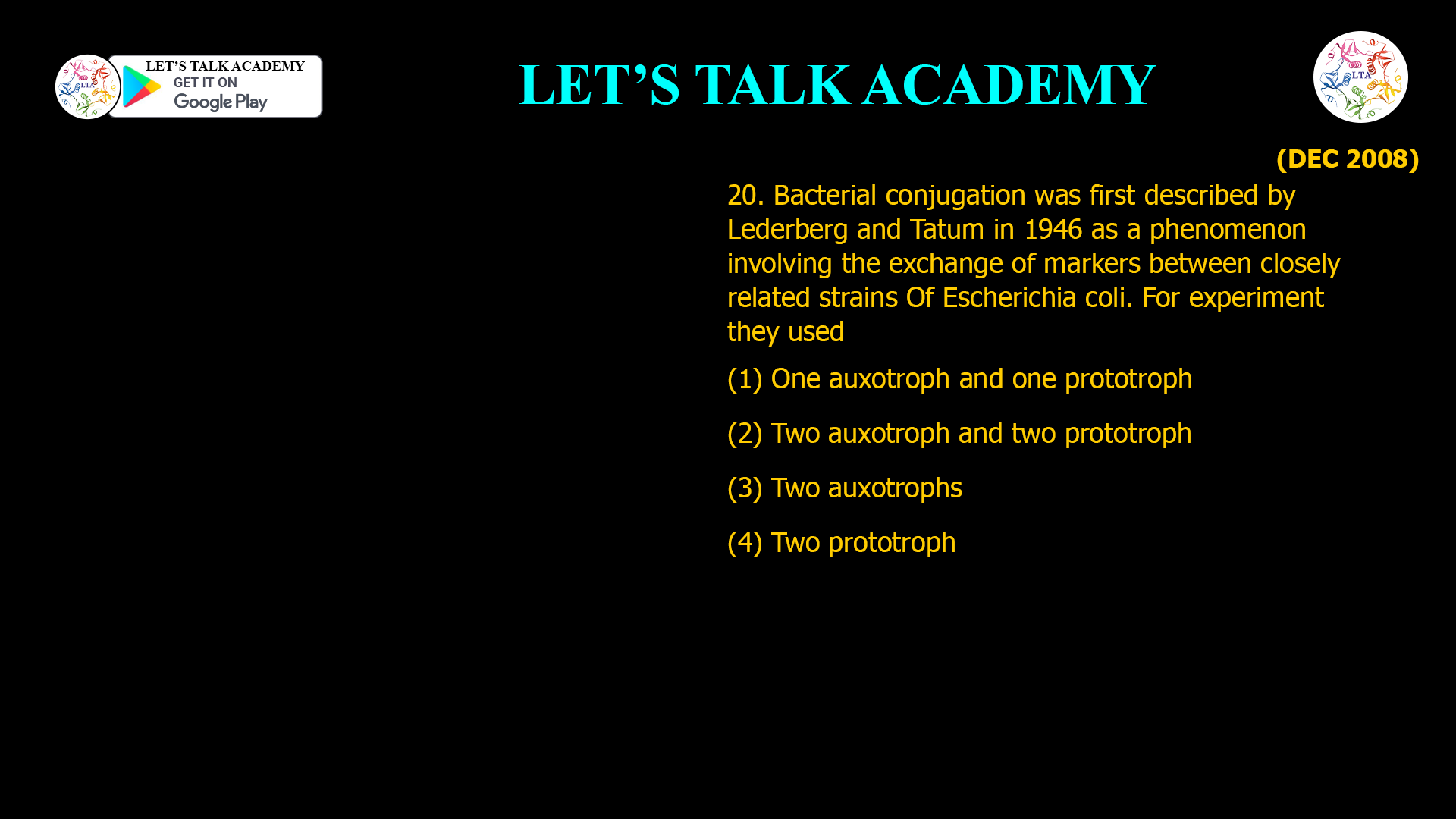 LTA LET'S TALK ACADEMY GET IT ON Google Play

LET'S TALK ACADEMY

LTA

(DEC 2008)

20. Bacterial conjugation was first described by Lederberg and Tatum in 1946 as a phenomenon involving the exchange of markers between closely related strains Of Escherichia coli. For experiment they used

(1) One auxotroph and one prototroph

(2) Two auxotroph and two prototroph

(3) Two auxotrophs

(4) Two prototroph